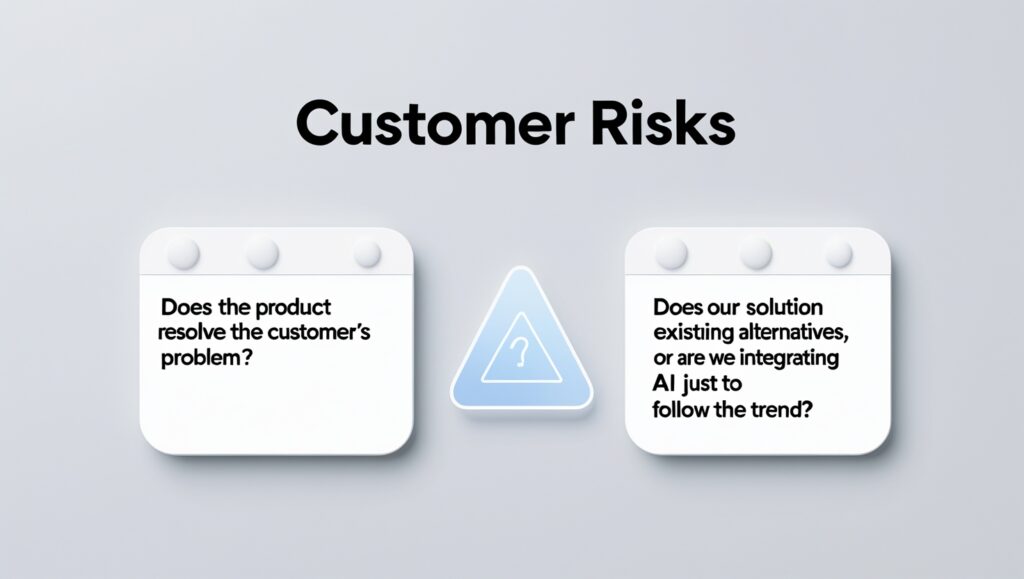 Customer Risks

Does the product resolve the customer's problem?

?

Does our solution existing alternatives, or are we integrating AI just to follow the trend?